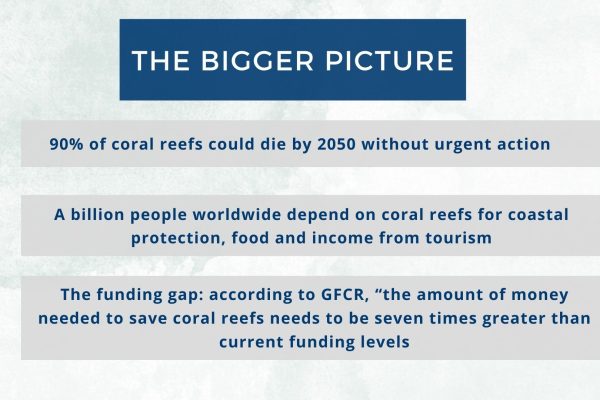 THE BIGGER PICTURE

90% of coral reefs could die by 2050 without urgent action

A billion people worldwide depend on coral reefs for coastal protection, food and income from tourism

The funding gap: according to GFCR, “the amount of money needed to save coral reefs needs to be seven times greater than current funding levels